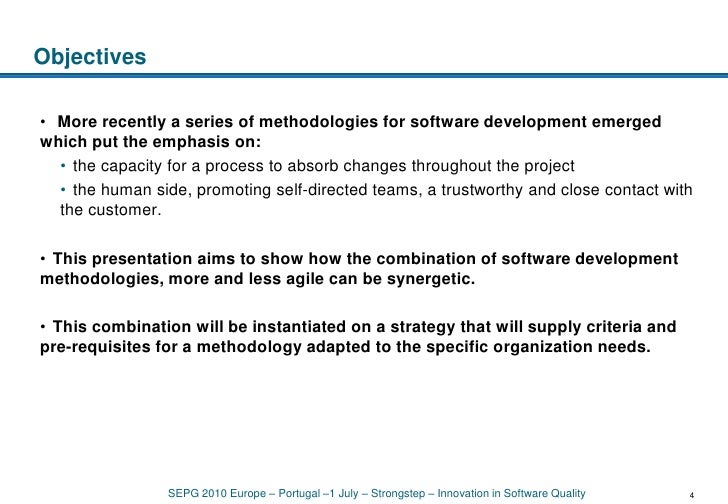 Objectives

• More recently a series of methodologies for software development emerged which put the emphasis on:

• the capacity for a process to absorb changes throughout the project

• the human side, promoting self-directed teams, a trustworthy and close contact with the customer.

• This presentation aims to show how the combination of software development methodologies, more and less agile can be synergetic.

• This combination will be instantiated on a strategy that will supply criteria and pre-requisites for a methodology adapted to the specific organization needs.

SEPG 2010 Europe – Portugal –1 July – Strongstep – Innovation in Software Quality

4